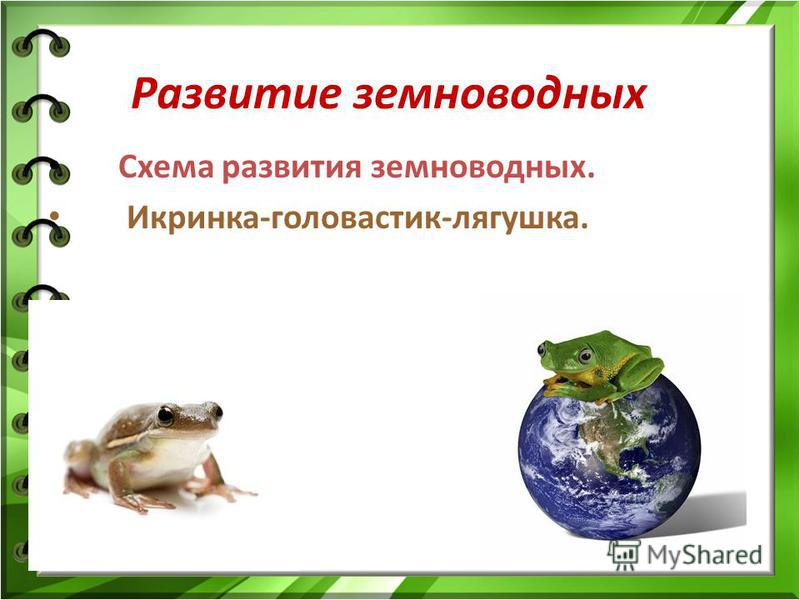 Развитие земноводных

Схема развития земноводных.

• Икринка-головастик-лягушка.

MyShared